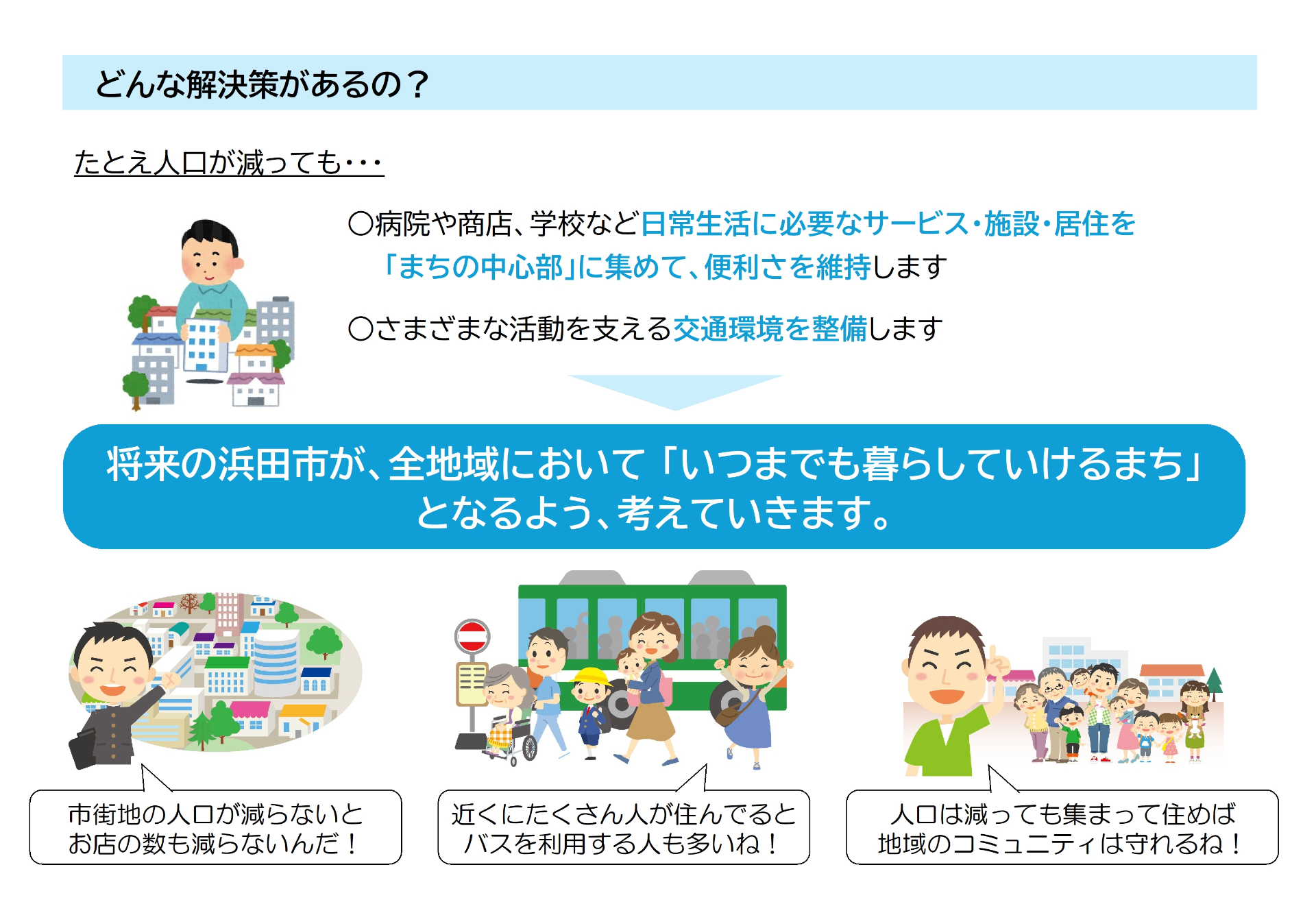 どんな解決策があるの？

たとえ人口が減っても･･･

○病院や商店、学校など日常生活に必要なサービス･施設･居住を「まちの中心部」に集めて、便利さを維持します

○さまざまな活動を支える交通環境を整備します

将来の浜田市が、全地域において「いつまでも暮らしていけるまち」となるよう、考えていきます。

市街地の人口が減らないとお店の数も減らないんだ！

近くにたくさん人が住んでるとバスを利用する人も多いね！

人口は減っても集まって住めば地域のコミュニティは守れるね！